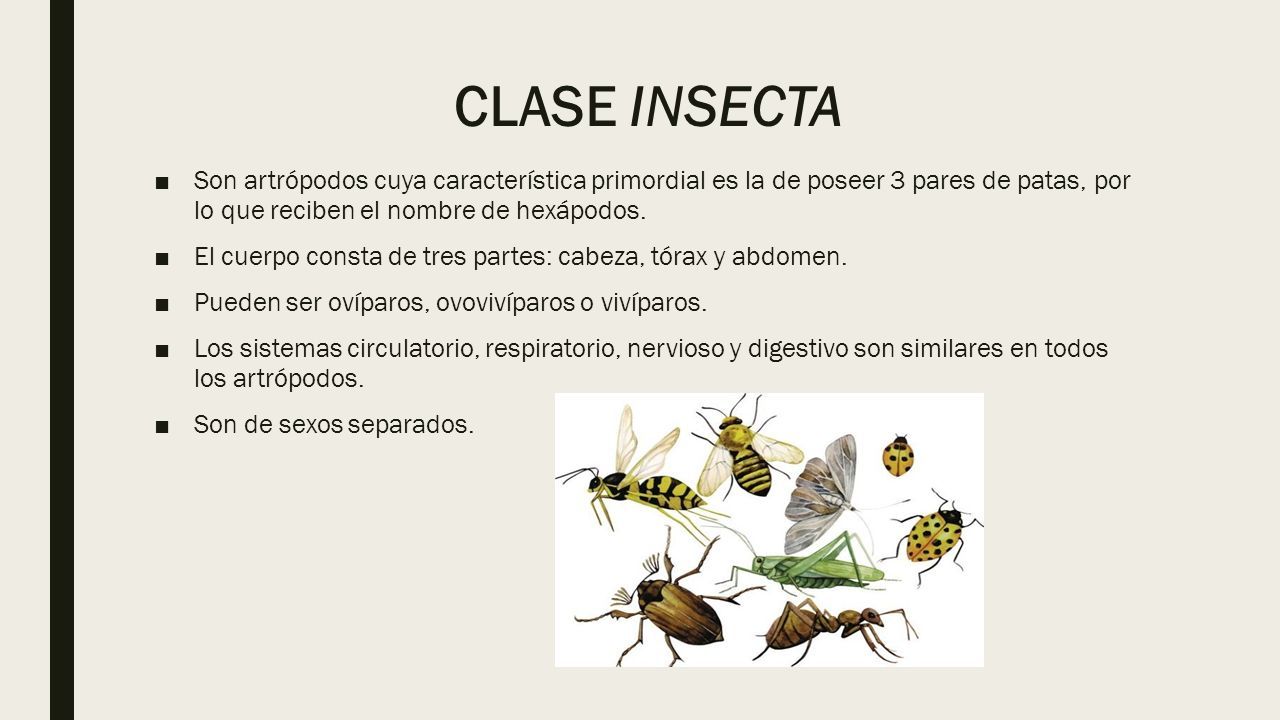 CLASE INSECTA

■ Son artrópodos cuya característica primordial es la de poseer 3 pares de patas, por lo que reciben el nombre de hexápodos.

■ El cuerpo consta de tres partes: cabeza, tórax y abdomen.

■ Pueden ser ovíparos, ovovivíparos o vivíparos.

■ Los sistemas circulatorio, respiratorio, nervioso y digestivo son similares en todos los artrópodos.

■ Son de sexos separados.